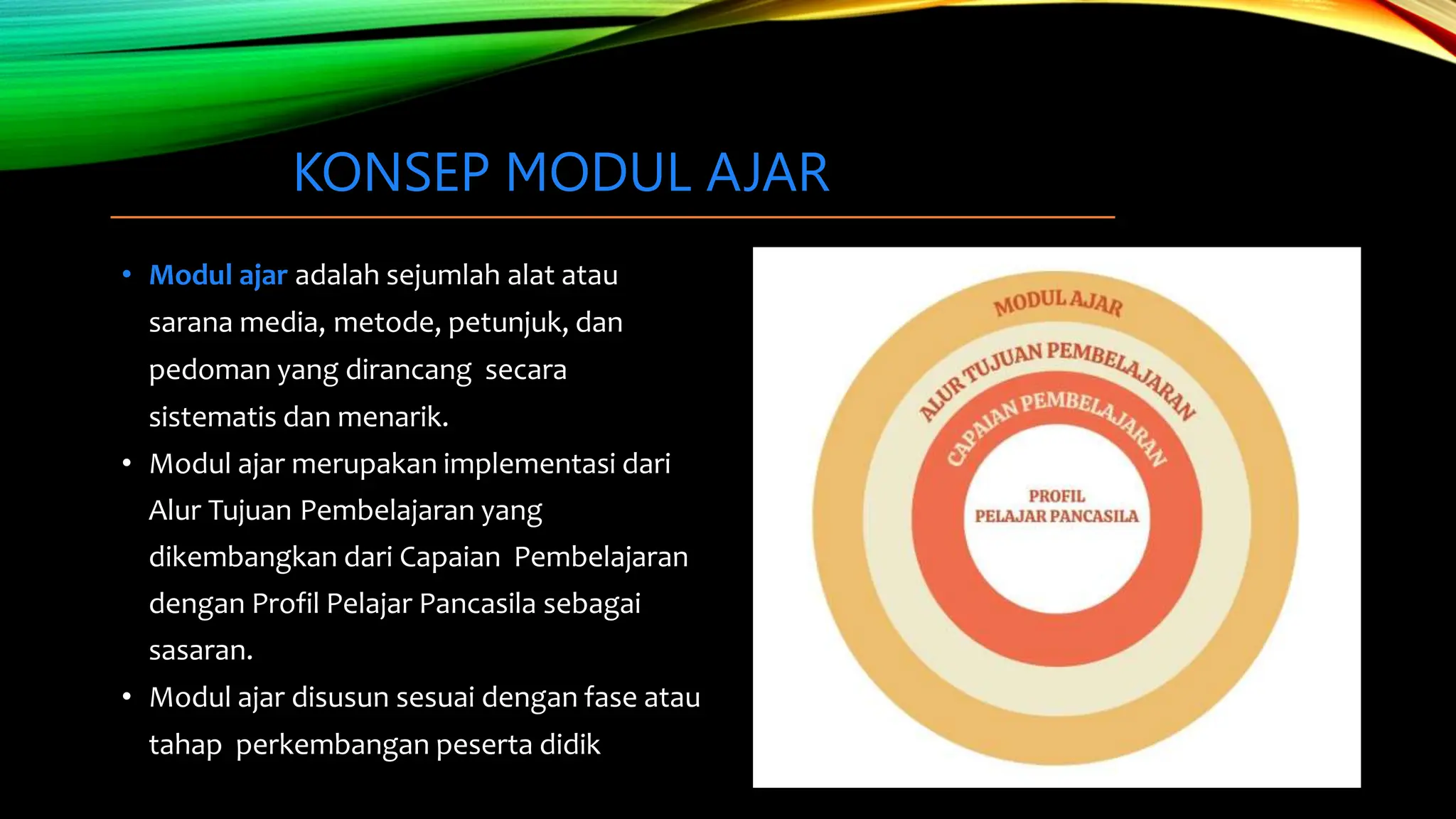 KONSEP MODUL AJAR

• Modul ajar adalah sejumlah alat atau sarana media, metode, petunjuk, dan pedoman yang dirancang secara sistematis dan menarik.
• Modul ajar merupakan implementasi dari Alur Tujuan Pembelajaran yang dikembangkan dari Capaian Pembelajaran dengan Profil Pelajar Pancasila sebagai sasaran.
• Modul ajar disusun sesuai dengan fase atau tahap perkembangan peserta didik

MODUL AJAR
ALUR TUJUAN PEMBELAJARAN
CAPAIAN PEMBELAJARAN
PROFIL PELAJAR PANCASILA